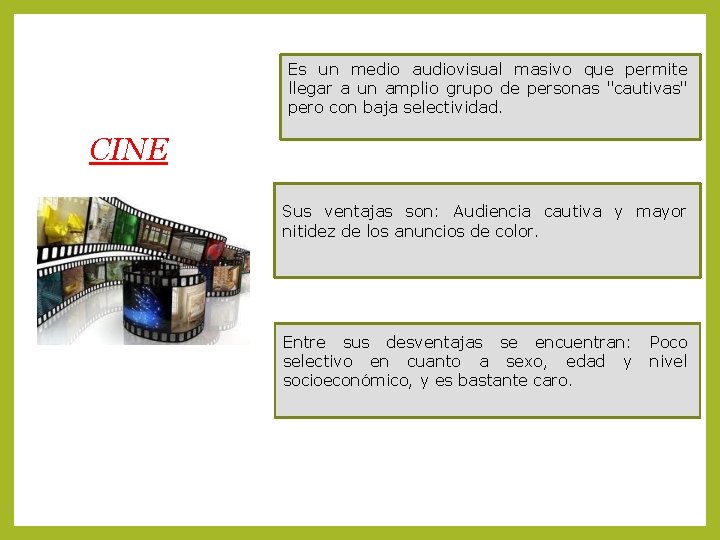 CINE

Es un medio audiovisual masivo que permite llegar a un amplio grupo de personas "cautivas" pero con baja selectividad.

Sus ventajas son: Audiencia cautiva y mayor nitidez de los anuncios de color.

Entre sus desventajas se encuentran: Poco selectivo en cuanto a sexo, edad y nivel socioeconómico, y es bastante caro.